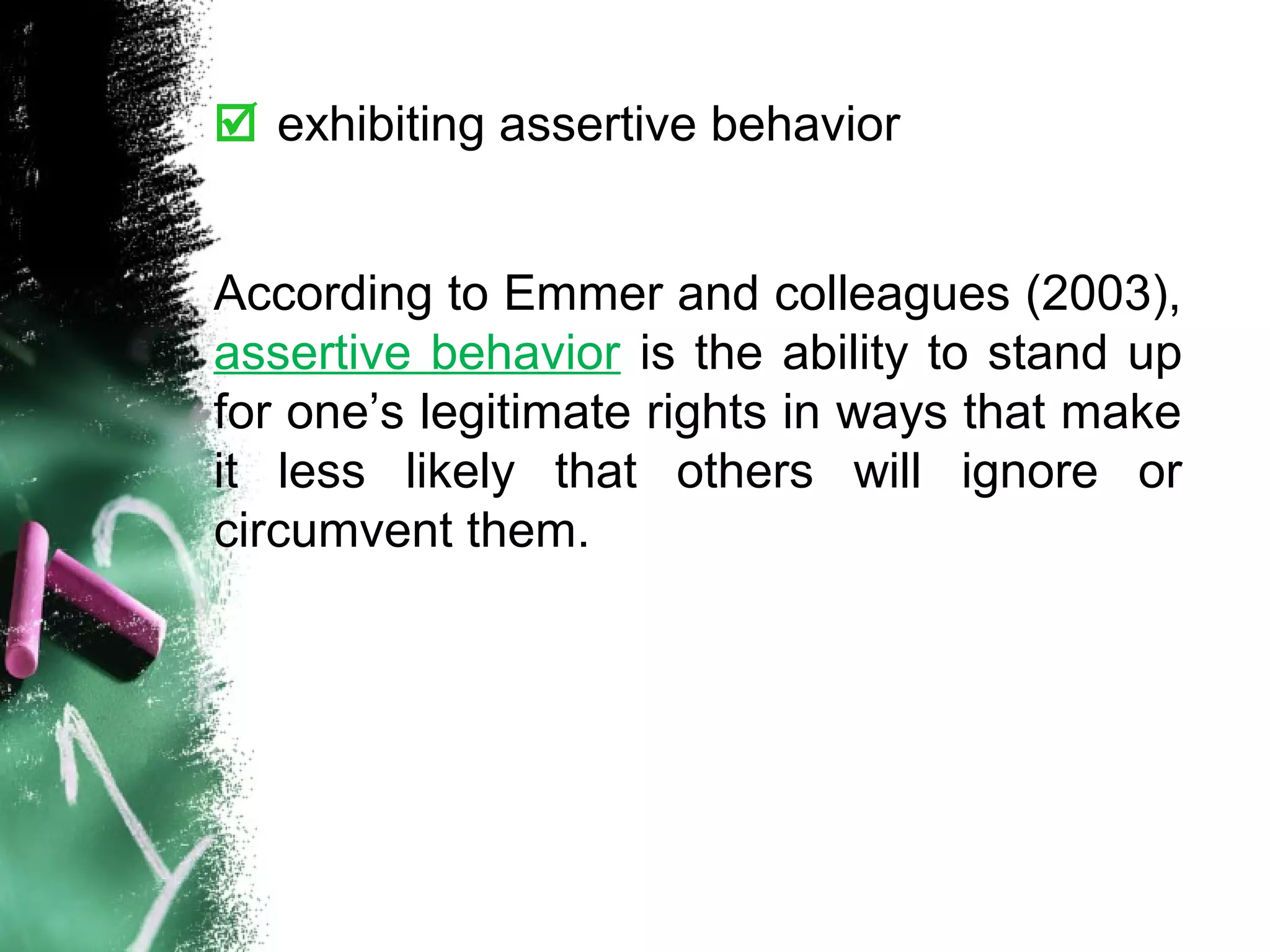 ☑ exhibiting assertive behavior

According to Emmer and colleagues (2003), assertive behavior is the ability to stand up for one’s legitimate rights in ways that make it less likely that others will ignore or circumvent them.